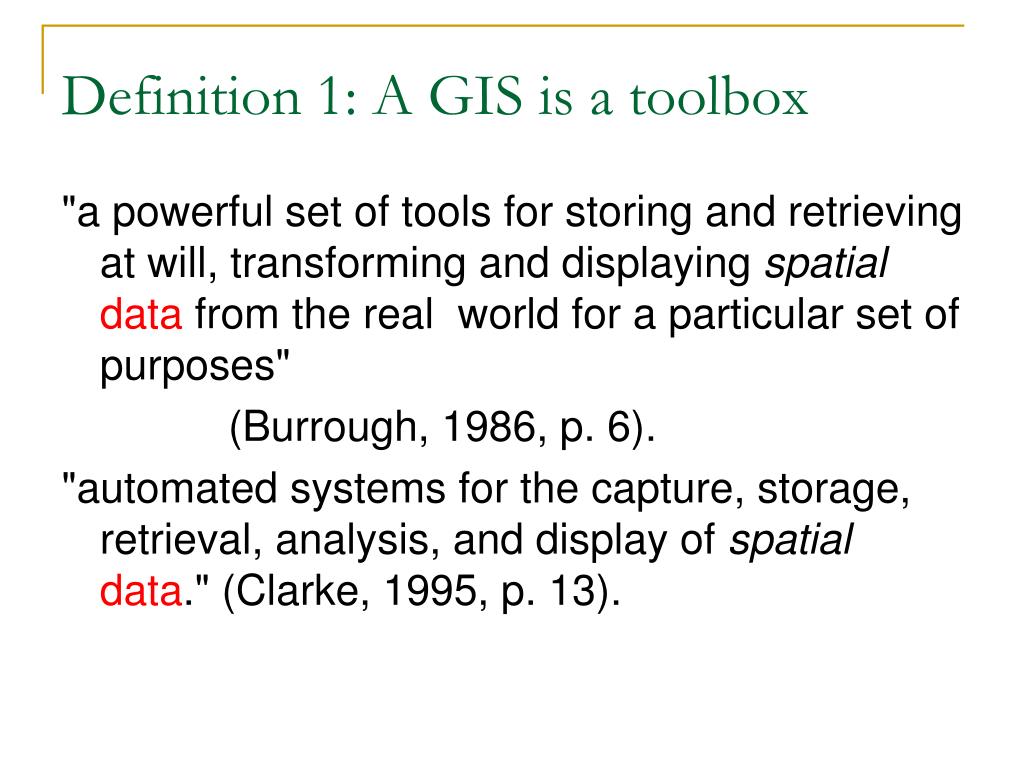 Definition 1: A GIS is a toolbox

"a powerful set of tools for storing and retrieving at will, transforming and displaying spatial data from the real world for a particular set of purposes"

(Burrough, 1986, p. 6).

"automated systems for the capture, storage, retrieval, analysis, and display of spatial data." (Clarke, 1995, p. 13).